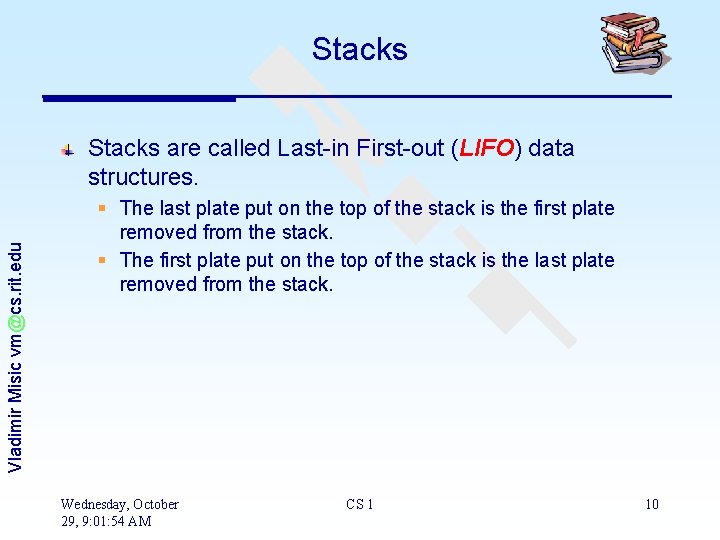 Stacks

Stacks are called Last-in First-out (LIFO) data structures.

The last plate put on the top of the stack is the first plate removed from the stack.

The first plate put on the top of the stack is the last plate removed from the stack.

Vladimir Misic vm@cs.rit.edu

Wednesday, October 29, 9:01:54 AM

CS 1

10